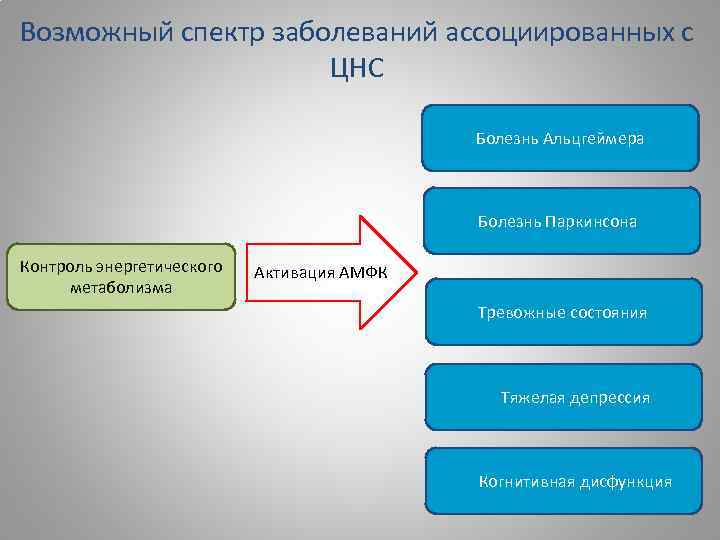 Возможный спектр заболеваний ассоциированных с ЦНС

Контроль энергетического метаболизма

Активация АМФК

Болезнь Альцгеймера

Болезнь Паркинсона

Тревожные состояния

Тяжелая депрессия

Когнитивная дисфункция